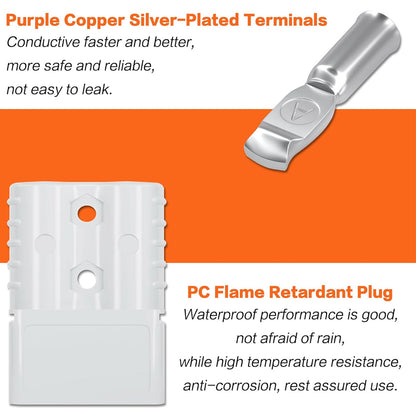 Purple Copper Silver-Plated Terminals

Conductive faster and better, more safe and reliable, not easy to leak.

PC Flame Retardant Plug

Waterproof performance is good, not afraid of rain, while high temperature resistance, anti-corrosion, rest assured use.